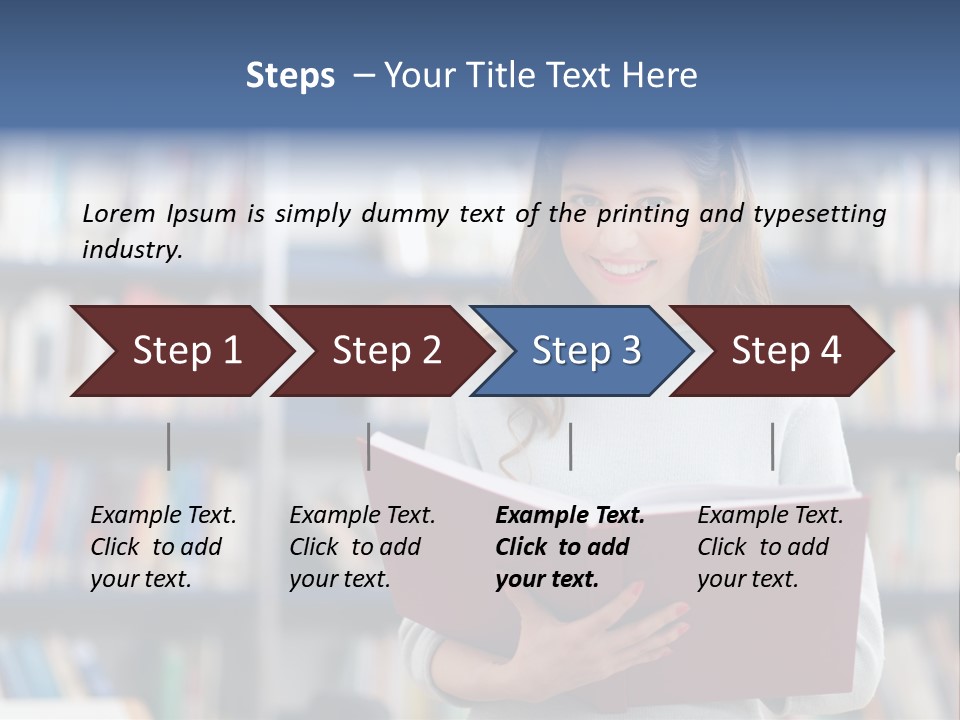 Steps – Your Title Text Here

Lorem Ipsum is simply dummy text of the printing and typesetting industry.

Step 1

Step 2

Step 3

Step 4

Example Text. Click to add your text.

Example Text. Click to add your text.

Example Text. Click to add your text.

Example Text. Click to add your text.